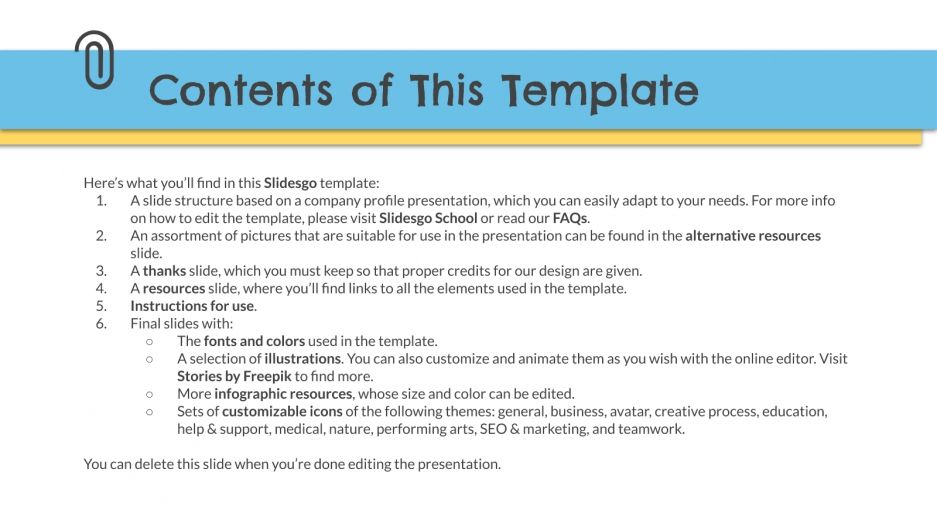 Contents of This Template

Here's what you'll find in this Slidesgo template:
1. A slide structure based on a company profile presentation, which you can easily adapt to your needs. For more info on how to edit the template, please visit Slidesgo School or read our FAQs.
2. An assortment of pictures that are suitable for use in the presentation can be found in the alternative resources slide.
3. A thanks slide, which you must keep so that proper credits for our design are given.
4. A resources slide, where you'll find links to all the elements used in the template.
5. Instructions for use.
6. Final slides with:
   ○ The fonts and colors used in the template.
   ○ A selection of illustrations. You can also customize and animate them as you wish with the online editor. Visit Stories by Freepik to find more.
   ○ More infographic resources, whose size and color can be edited.
   ○ Sets of customizable icons of the following themes: general, business, avatar, creative process, education, help & support, medical, nature, performing arts, SEO & marketing, and teamwork.

You can delete this slide when you're done editing the presentation.